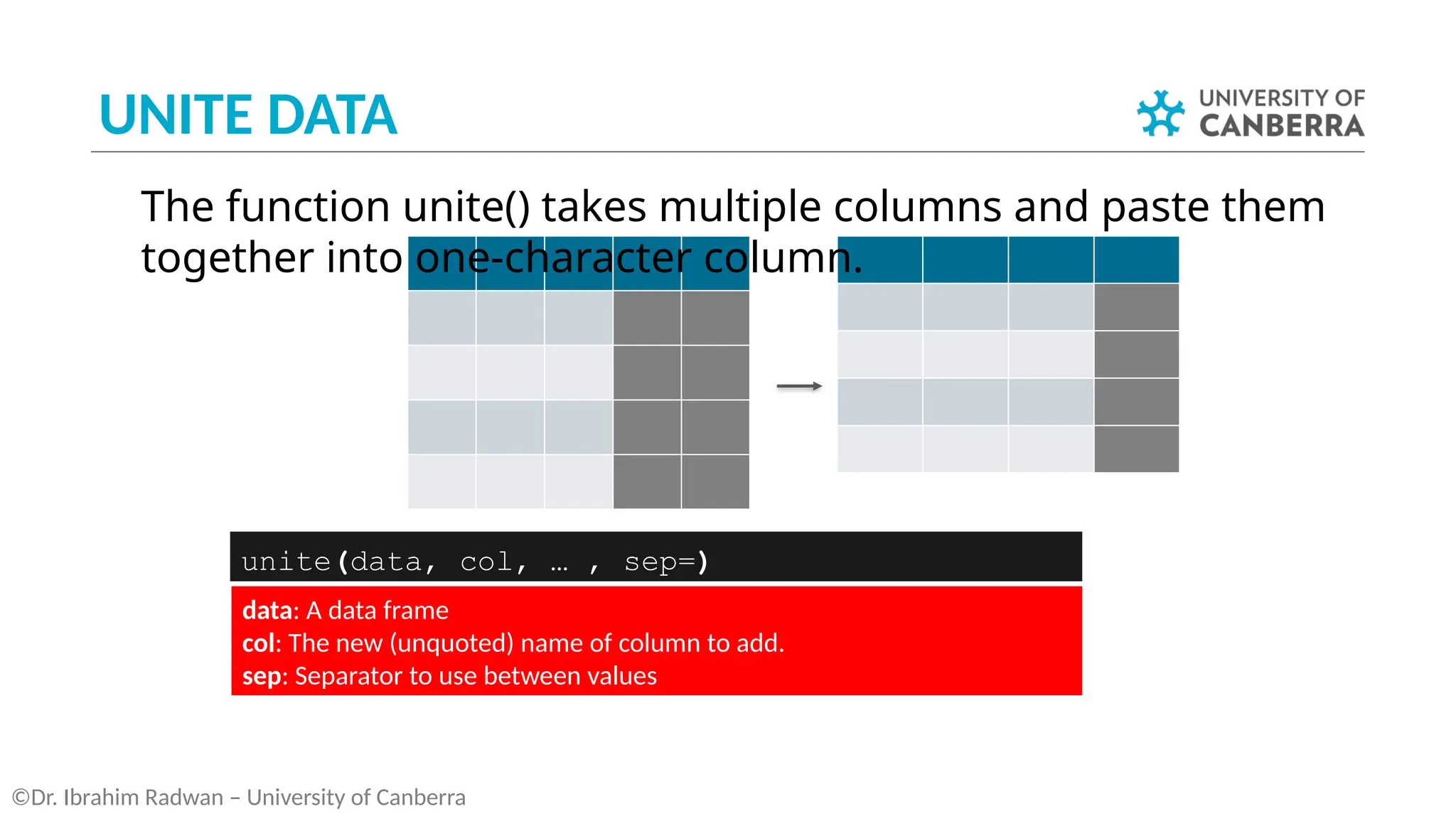 UNITE DATA

UNIVERSITY OF CANBERRA

The function unite() takes multiple columns and paste them together into one-character column.

unite(data, col, … , sep=)

data: A data frame
col: The new (unquoted) name of column to add.
sep: Separator to use between values

©Dr. Ibrahim Radwan – University of Canberra